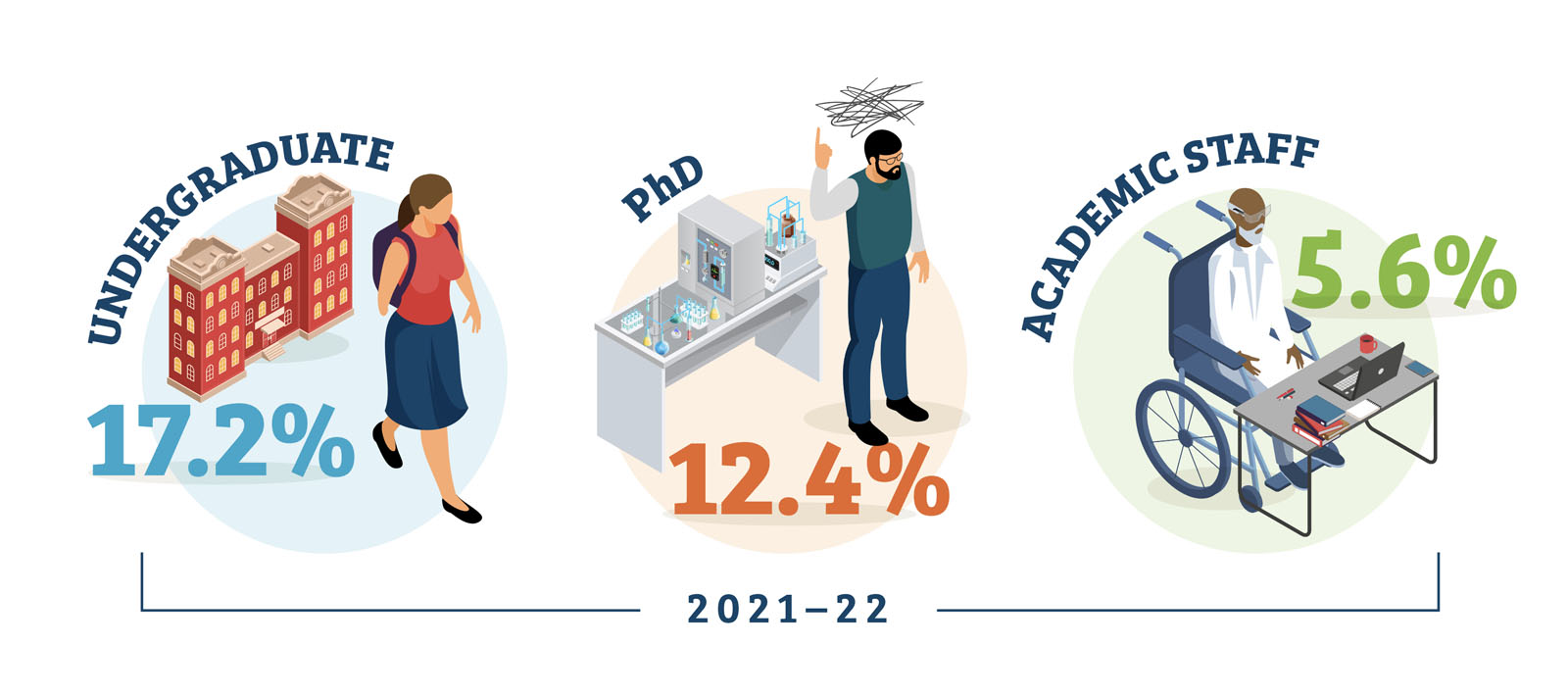 UNDERGRADUATE
17.2%

PhD
12.4%

ACADEMIC STAFF
5.6%

2021–22